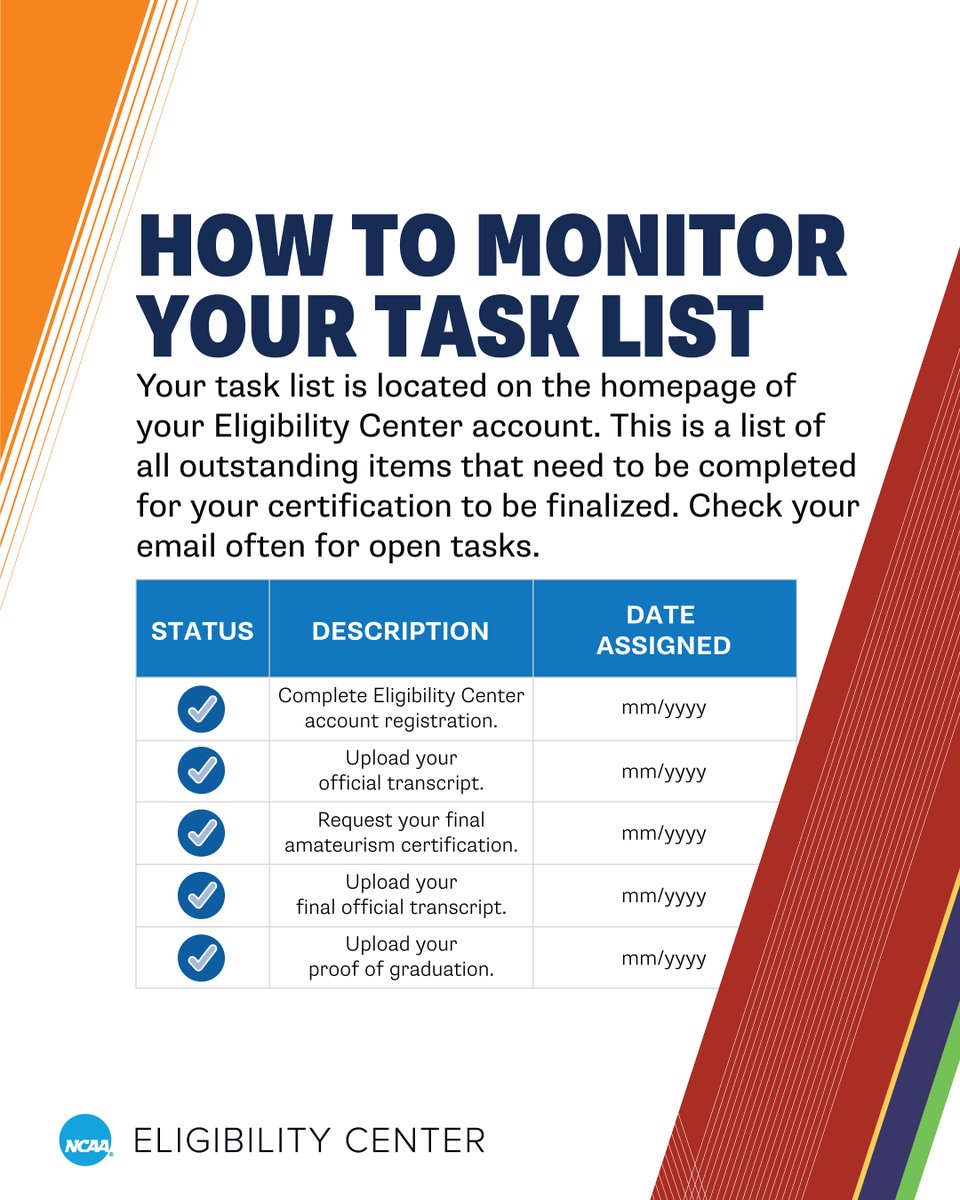 HOW TO MONITOR YOUR TASK LIST

Your task list is located on the homepage of your Eligibility Center account. This is a list of all outstanding items that need to be completed for your certification to be finalized. Check your email often for open tasks.

| STATUS | DESCRIPTION | DATE ASSIGNED |
|---|---|---|
| ✓ | Complete Eligibility Center account registration. | mm/yyyy |
| ✓ | Upload your official transcript. | mm/yyyy |
| ✓ | Request your final amateurism certification. | mm/yyyy |
| ✓ | Upload your final official transcript. | mm/yyyy |
| ✓ | Upload your proof of graduation. | mm/yyyy |

NCAA ELIGIBILITY CENTER